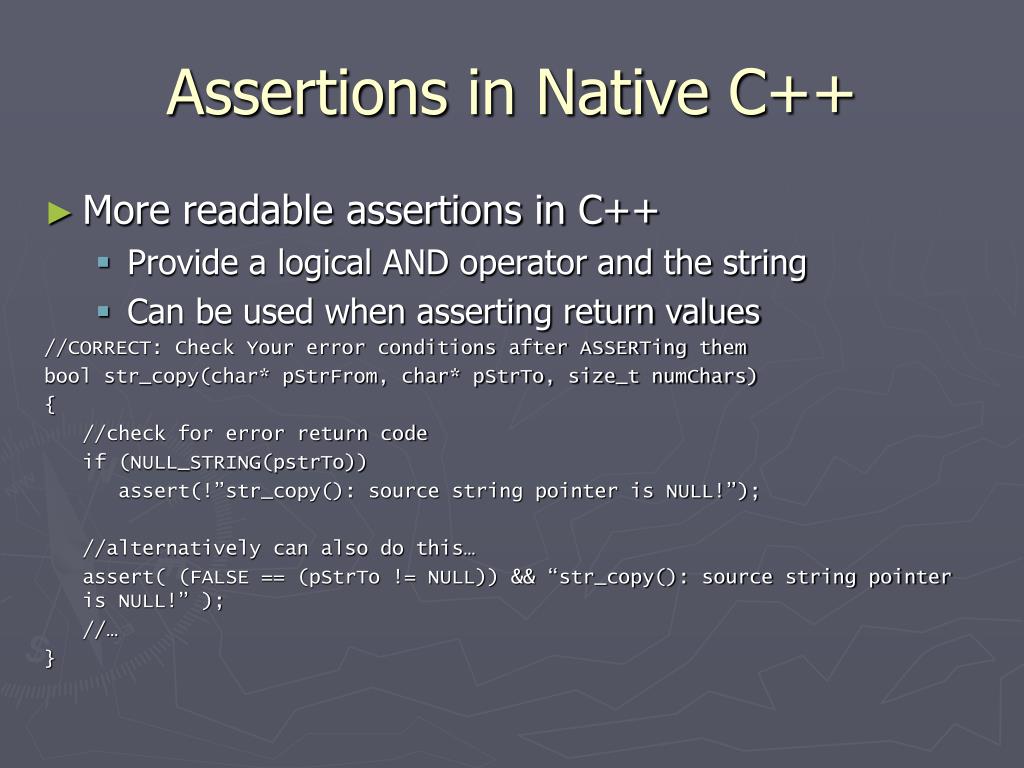 Assertions in Native C++

► More readable assertions in C++
▪ Provide a logical AND operator and the string
▪ Can be used when asserting return values

//CORRECT: Check Your error conditions after ASSERTing them
bool str_copy(char* pStrFrom, char* pStrTo, size_t numChars)
{
//check for error return code
if (NULL_STRING(pstrTo))
assert(!”str_copy(): source string pointer is NULL!”);

//alternatively can also do this…
assert( (FALSE == (pStrTo != NULL)) && “str_copy(): source string pointer is NULL!” );
//…
}